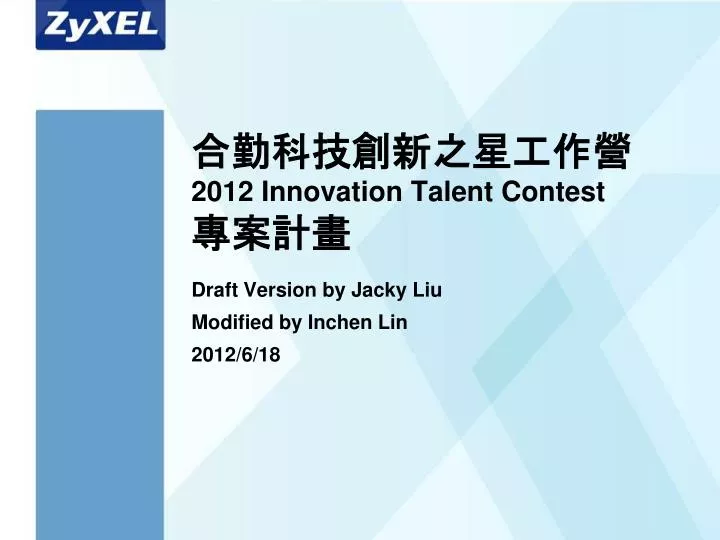 ZyXEL

合勤科技創新之星工作營
2012 Innovation Talent Contest
專案計畫

Draft Version by Jacky Liu
Modified by Inchen Lin
2012/6/18